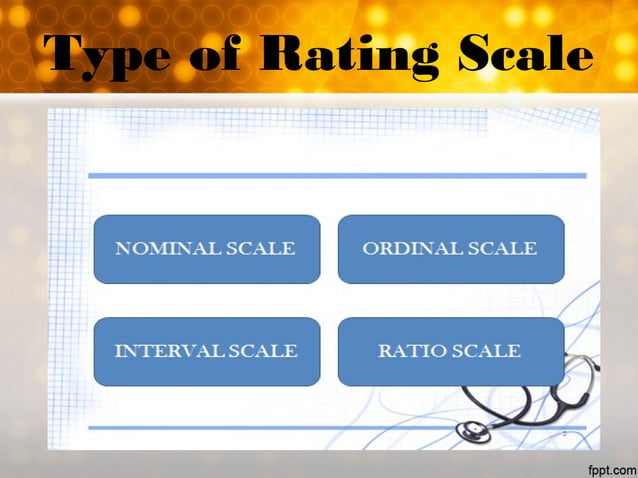 Type of Rating Scale

NOMINAL SCALE

ORDINAL SCALE

INTERVAL SCALE

RATIO SCALE

fppt.com